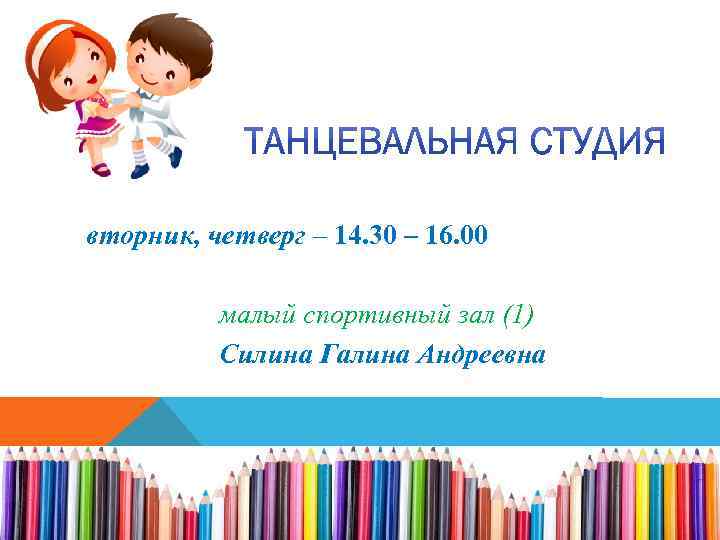 ТАНЦЕВАЛЬНАЯ СТУДИЯ

вторник, четверг – 14.30 – 16.00

малый спортивный зал (1)

Силина Галина Андреевна